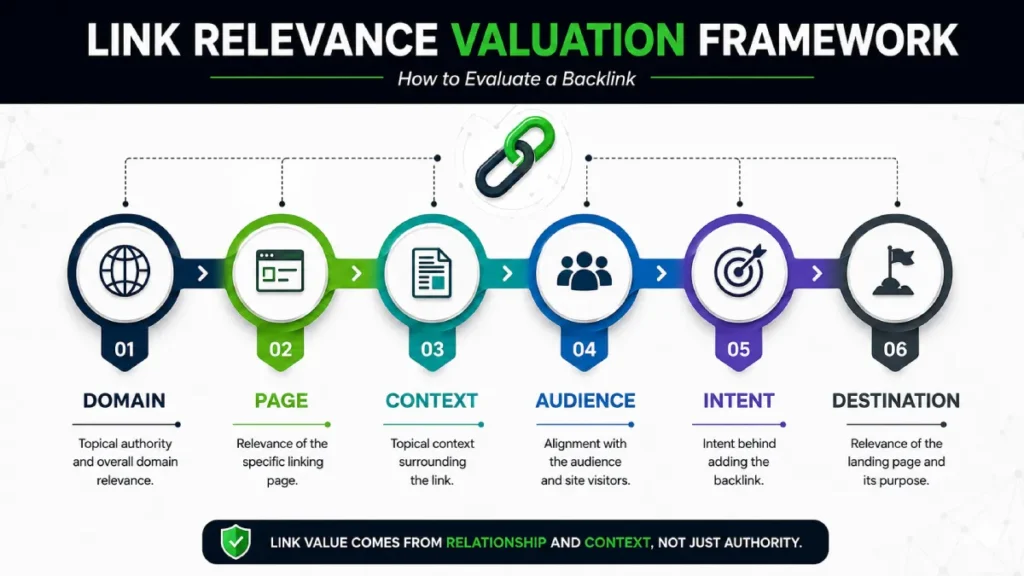 LINK RELEVANCE VALUATION FRAMEWORK

How to Evaluate a Backlink

01

DOMAIN

Topical authority and overall domain relevance.

02

PAGE

Relevance of the specific linking page.

03

CONTEXT

Topical context surrounding the link.

04

AUDIENCE

Alignment with the audience and site visitors.

05

INTENT

Intent behind adding the backlink.

06

DESTINATION

Relevance of the landing page and its purpose.

LINK VALUE COMES FROM RELATIONSHIP AND CONTEXT, NOT JUST AUTHORITY.